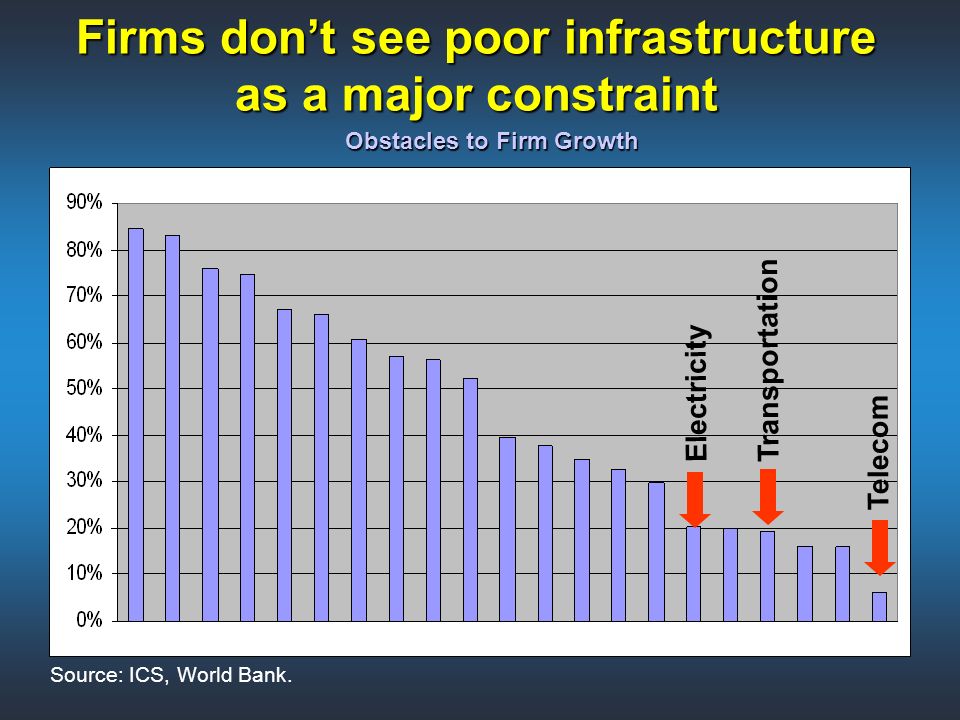 Firms don't see poor infrastructure as a major constraint

Obstacles to Firm Growth

90%
80%
70%
60%
50%
40%
30%
20%
10%
0%

Electricity
Transportation
Telecom

Source: ICS, World Bank.